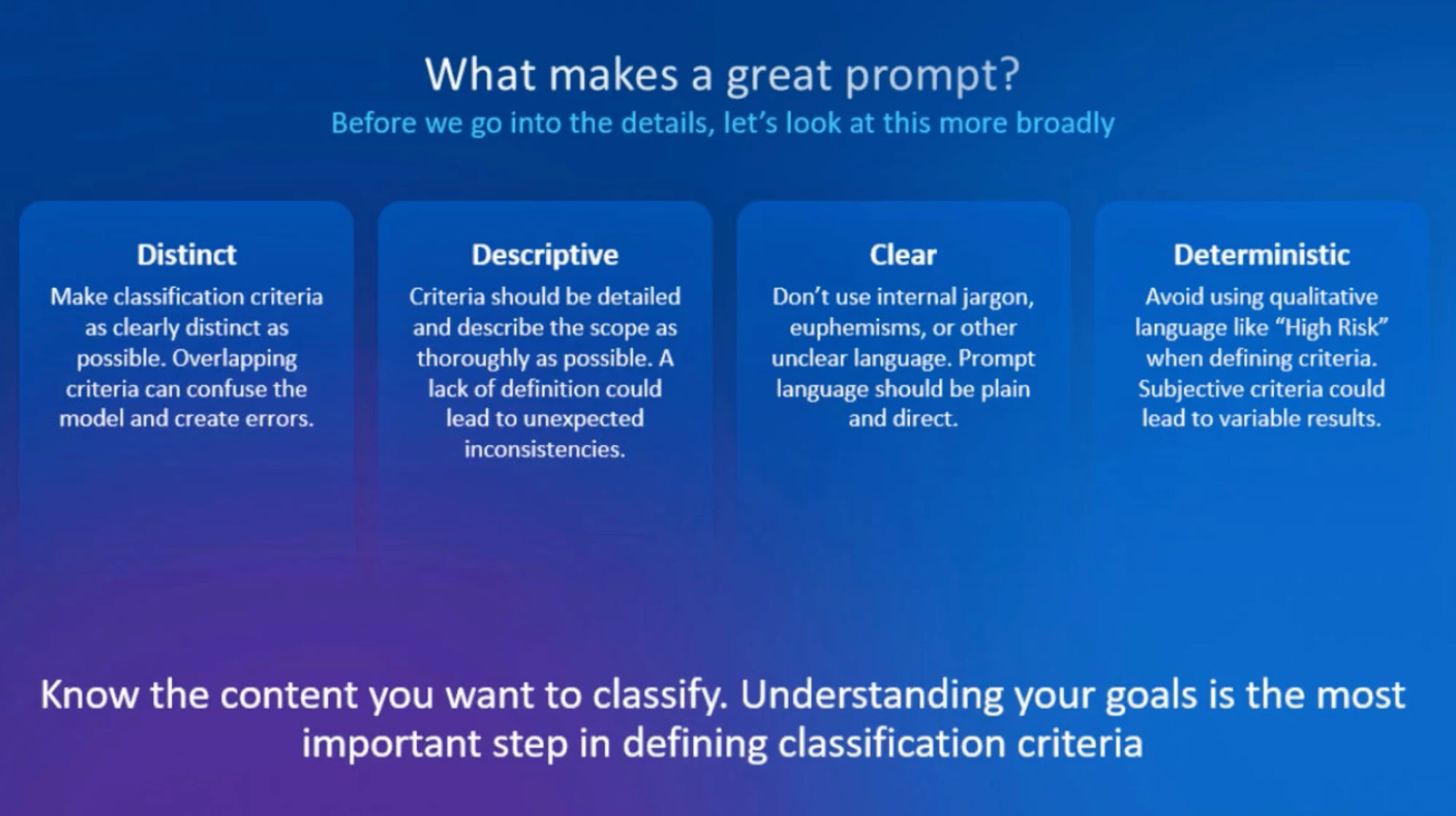 What makes a great prompt?
Before we go into the details, let's look at this more broadly

Distinct
Make classification criteria as clearly distinct as possible. Overlapping criteria can confuse the model and create errors.

Descriptive
Criteria should be detailed and describe the scope as thoroughly as possible. A lack of definition could lead to unexpected inconsistencies.

Clear
Don't use internal jargon, euphemisms, or other unclear language. Prompt language should be plain and direct.

Deterministic
Avoid using qualitative language like "High Risk" when defining criteria. Subjective criteria could lead to variable results.

Know the content you want to classify. Understanding your goals is the most important step in defining classification criteria